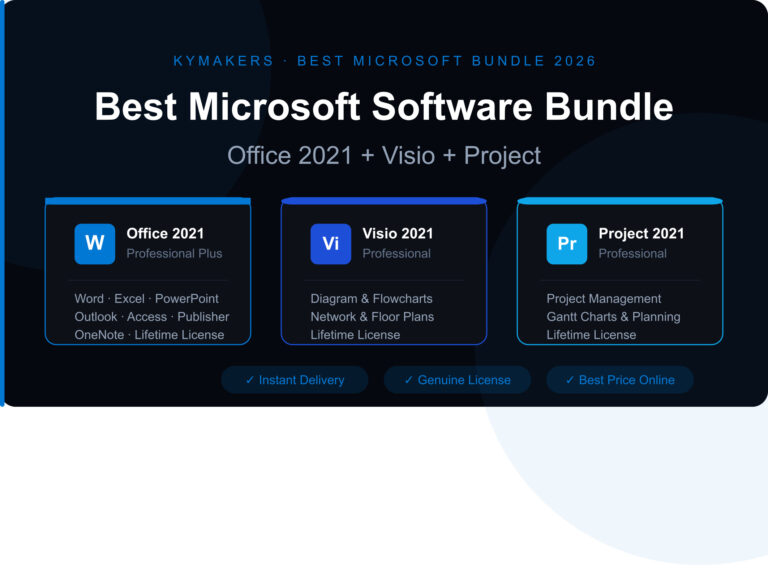 KYMAKERS · BEST MICROSOFT BUNDLE 2026

Best Microsoft Software Bundle

Office 2021 + Visio + Project

W
Office 2021
Professional Plus

Word · Excel · PowerPoint
Outlook · Access · Publisher
OneNote · Lifetime License

Vi
Visio 2021
Professional

Diagram & Flowcharts
Network & Floor Plans
Lifetime License

Pr
Project 2021
Professional

Project Management
Gantt Charts & Planning
Lifetime License

✓ Instant Delivery

✓ Genuine License

✓ Best Price Online